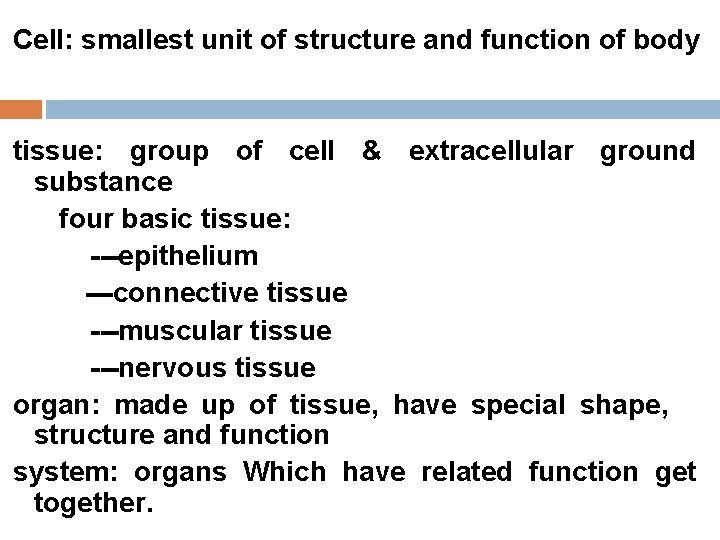 Cell: smallest unit of structure and function of body

tissue: group of cell & extracellular ground substance

four basic tissue:

---epithelium

—connective tissue

---muscular tissue

---nervous tissue

organ: made up of tissue, have special shape, structure and function

system: organs Which have related function get together.